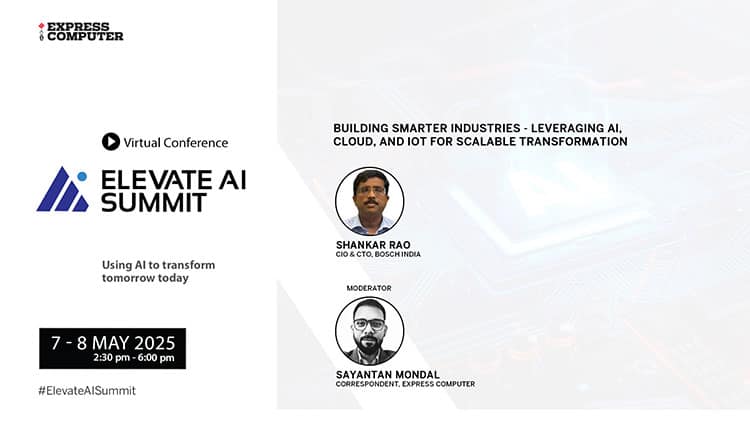 EXPRESS COMPUTER

Virtual Conference

ELEVATE AI SUMMIT

Using AI to transform tomorrow today

7 - 8 MAY 2025
2:30 pm - 6:00 pm

#ElevateAISummit

BUILDING SMARTER INDUSTRIES - LEVERAGING AI, CLOUD, AND IOT FOR SCALABLE TRANSFORMATION

SHANKAR RAO
CIO & CTO, BOSCH INDIA

MODERATOR

SAYANTAN MONDAL
CORRESPONDENT, EXPRESS COMPUTER